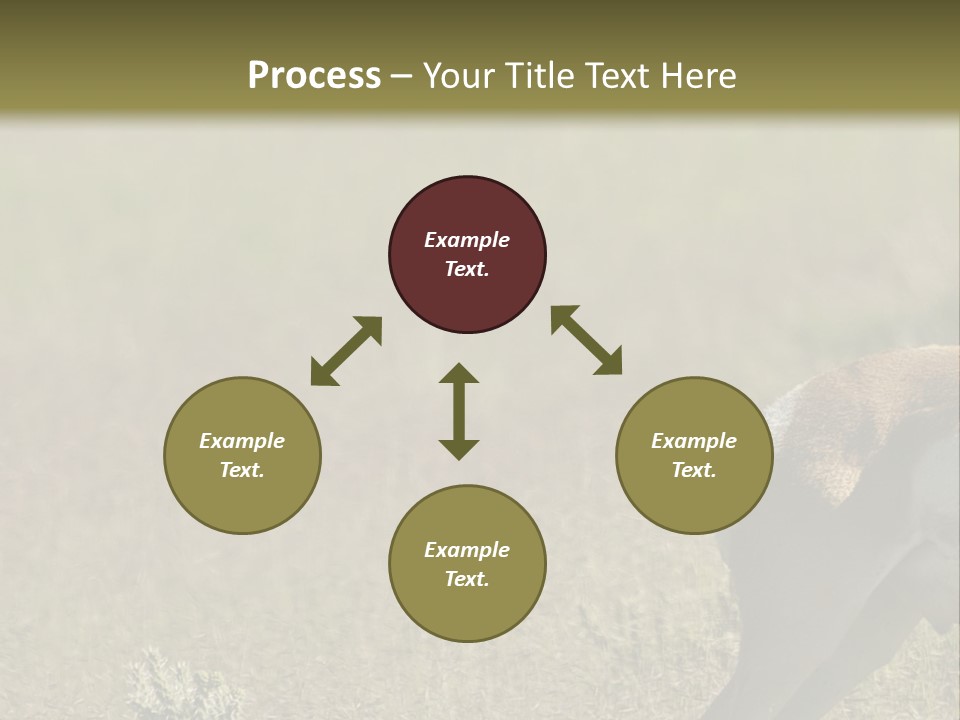 Process – Your Title Text Here

Example Text.

Example Text.

Example Text.

Example Text.